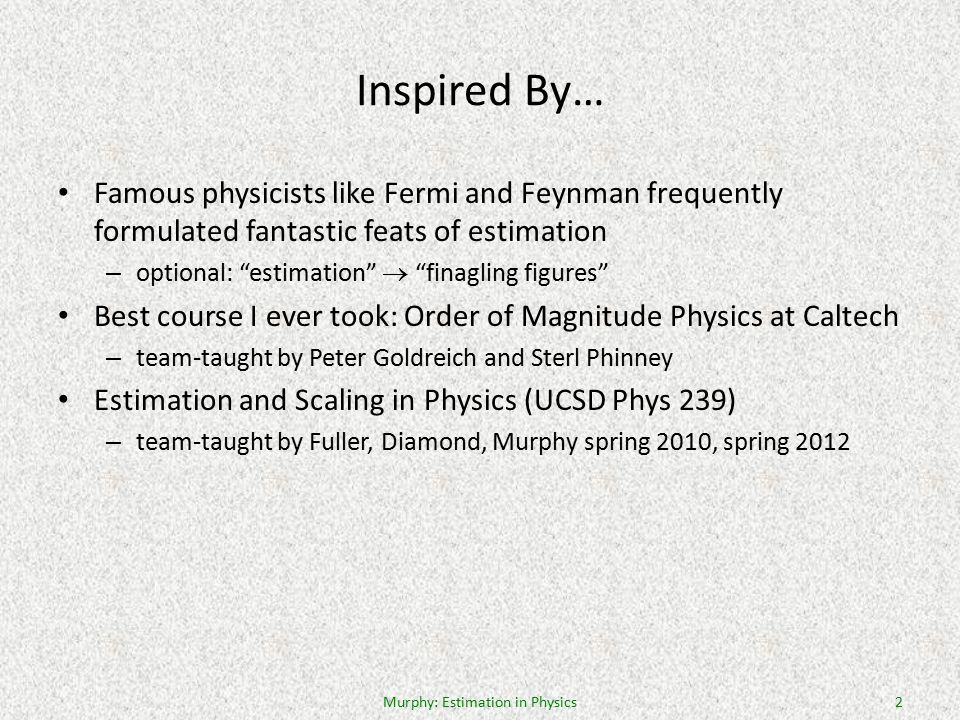 Inspired By…

• Famous physicists like Fermi and Feynman frequently formulated fantastic feats of estimation
– optional: “estimation” $\rightarrow$ “finagling figures”

• Best course I ever took: Order of Magnitude Physics at Caltech
– team-taught by Peter Goldreich and Sterl Phinney

• Estimation and Scaling in Physics (UCSD Phys 239)
– team-taught by Fuller, Diamond, Murphy spring 2010, spring 2012

Murphy: Estimation in Physics

2